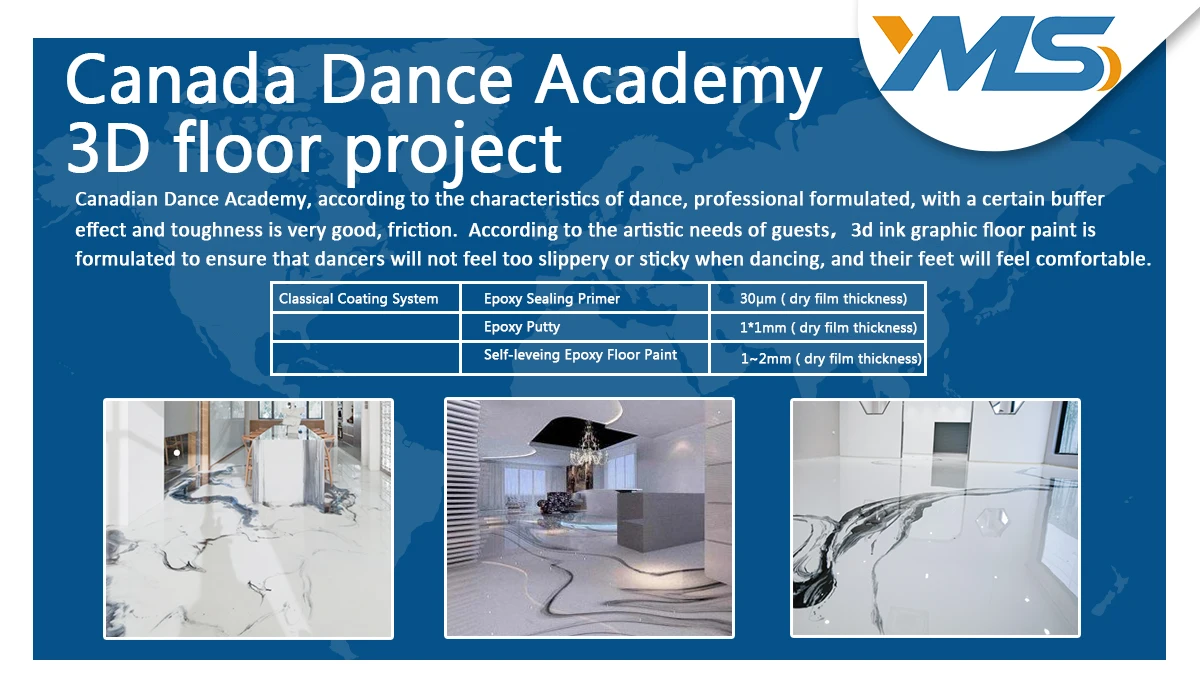 YMS

Canada Dance Academy 3D floor project

Canadian Dance Academy, according to the characteristics of dance, professional formulated, with a certain buffer effect and toughness is very good, friction. According to the artistic needs of guests，3d ink graphic floor paint is formulated to ensure that dancers will not feel too slippery or sticky when dancing, and their feet will feel comfortable.

| Classical Coating System | Epoxy Sealing Primer | 30μm ( dry film thickness) |
|---|---|---|
| | Epoxy Putty | 1*1mm ( dry film thickness) |
| | Self-leveing Epoxy Floor Paint | 1~2mm ( dry film thickness) |